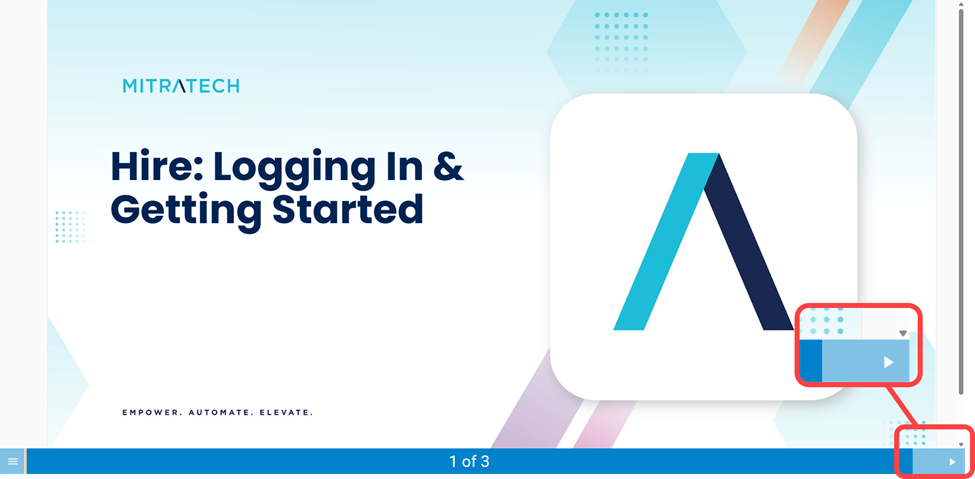 MITRATECH

Hire: Logging In & Getting Started

EMPOWER. AUTOMATE. ELEVATE.

1 of 3